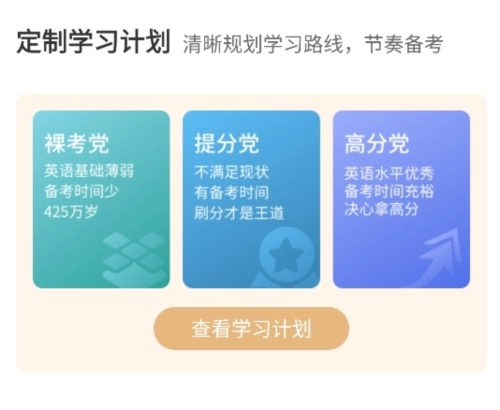 定制学习计划 清晰规划学习路线，节奏备考

裸考党
英语基础薄弱
备考时间少
425万岁

提分党
不满足现状
有备考时间
刷分才是王道

高分党
英语水平优秀
备考时间充裕
决心拿高分

查看学习计划